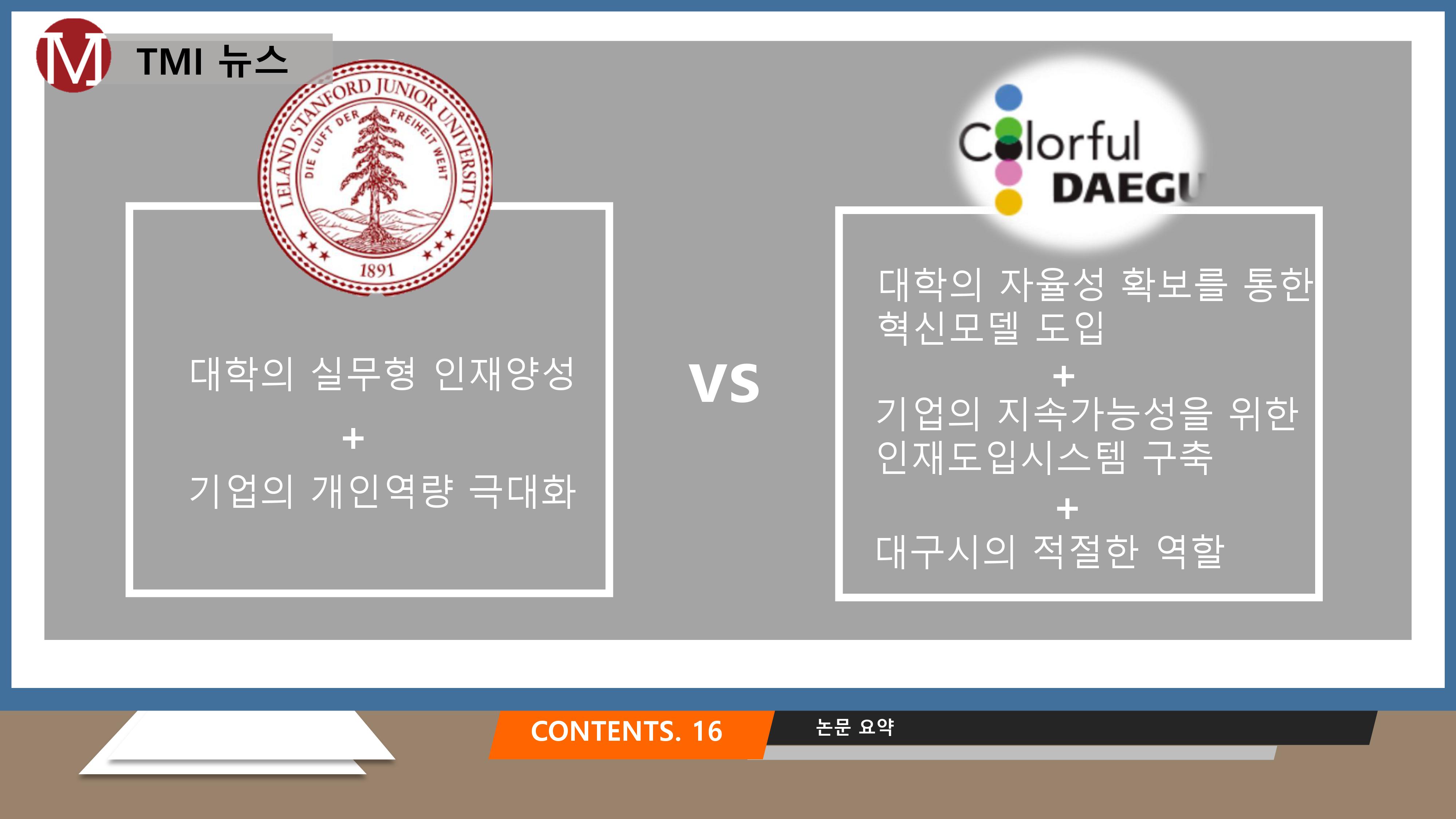 M TMI 뉴스

LELAND STANFORD JUNIOR UNIVERSITY
DIE LUFT DER FREIHEIT WEHT
1891

대학의 실무형 인재양성
+
기업의 개인역량 극대화

VS

Colorful DAEGU

대학의 자율성 확보를 통한 혁신모델 도입
+
기업의 지속가능성을 위한 인재도입시스템 구축
+
대구시의 적절한 역할

CONTENTS. 16
논문 요약